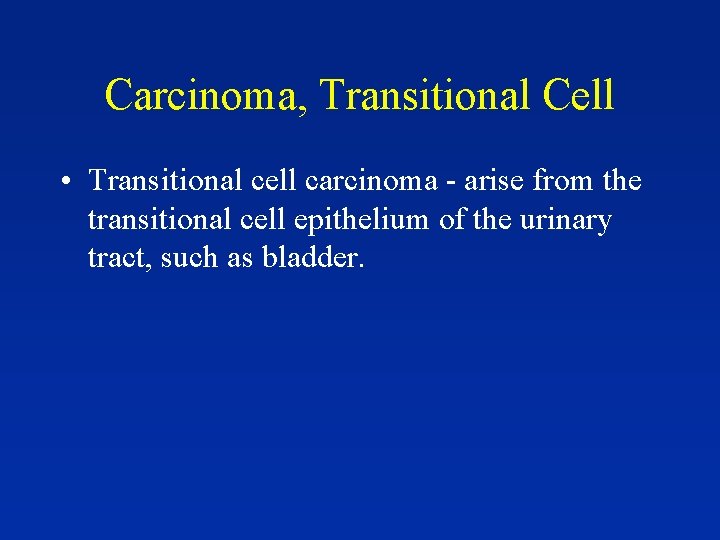 Carcinoma, Transitional Cell

• Transitional cell carcinoma - arise from the transitional cell epithelium of the urinary tract, such as bladder.